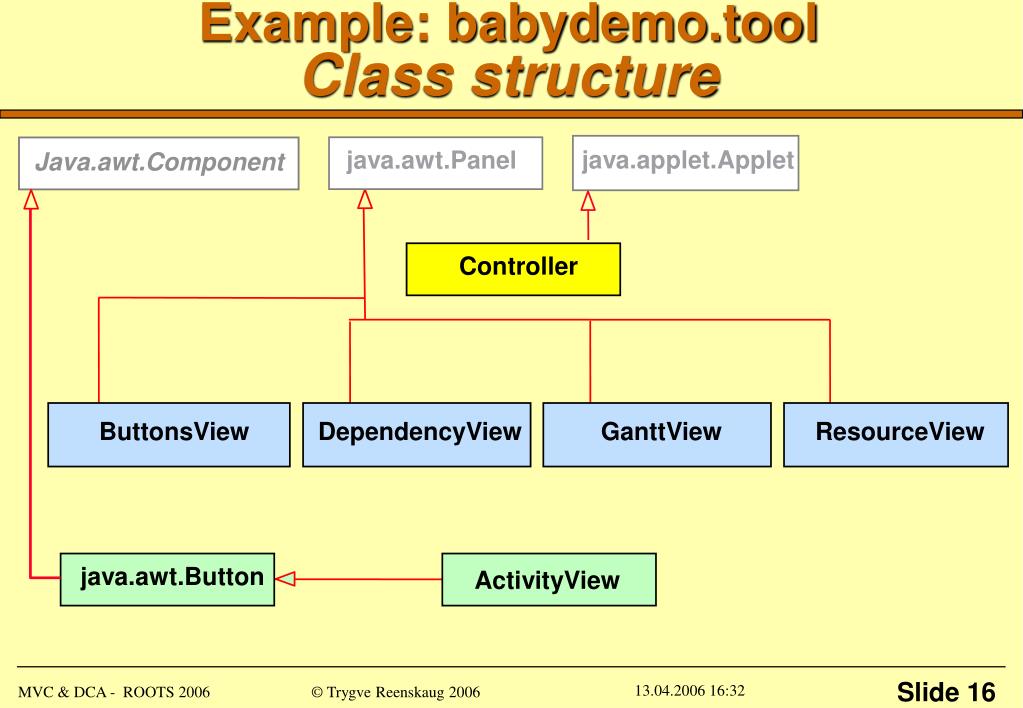 Example: babydemo.tool
Class structure

Java.awt.Component

java.awt.Panel

java.applet.Applet

Controller

ButtonsView

DependencyView

GanttView

ResourceView

java.awt.Button

ActivityView

MVC & DCA - ROOTS 2006

© Trygve Reenskaug 2006

13.04.2006 16:32

Slide 16